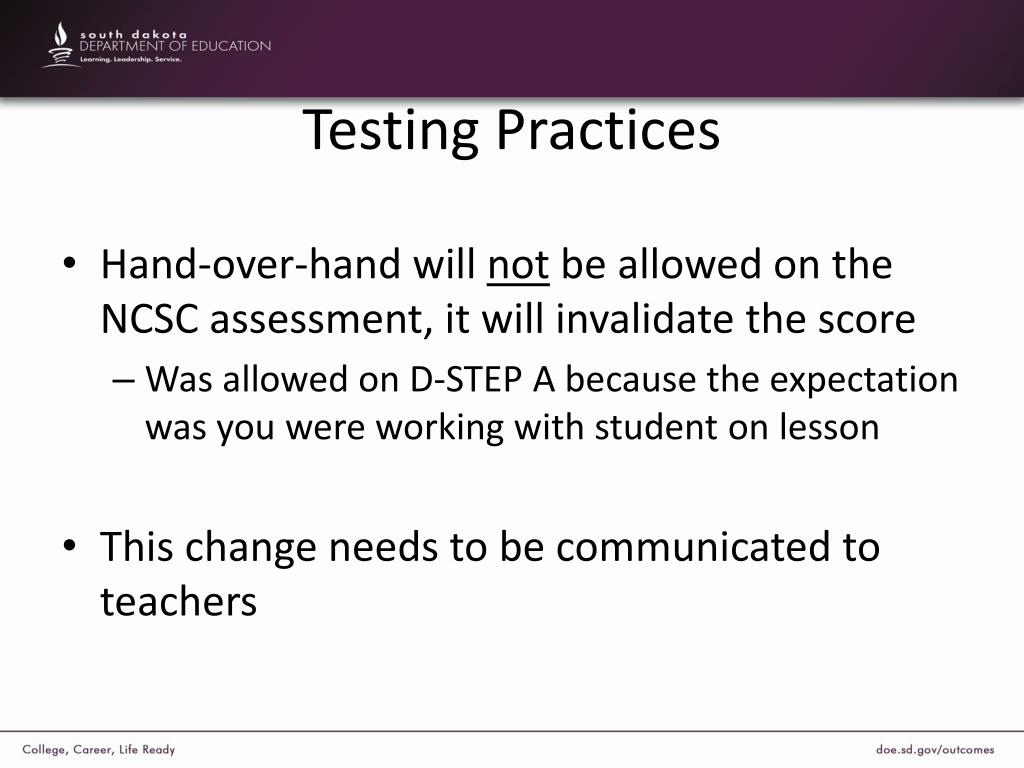 south dakota
DEPARTMENT OF EDUCATION
Learning. Leadership. Service.

Testing Practices

• Hand-over-hand will not be allowed on the NCSC assessment, it will invalidate the score
– Was allowed on D-STEP A because the expectation was you were working with student on lesson

• This change needs to be communicated to teachers

College, Career, Life Ready

doe.sd.gov/outcomes